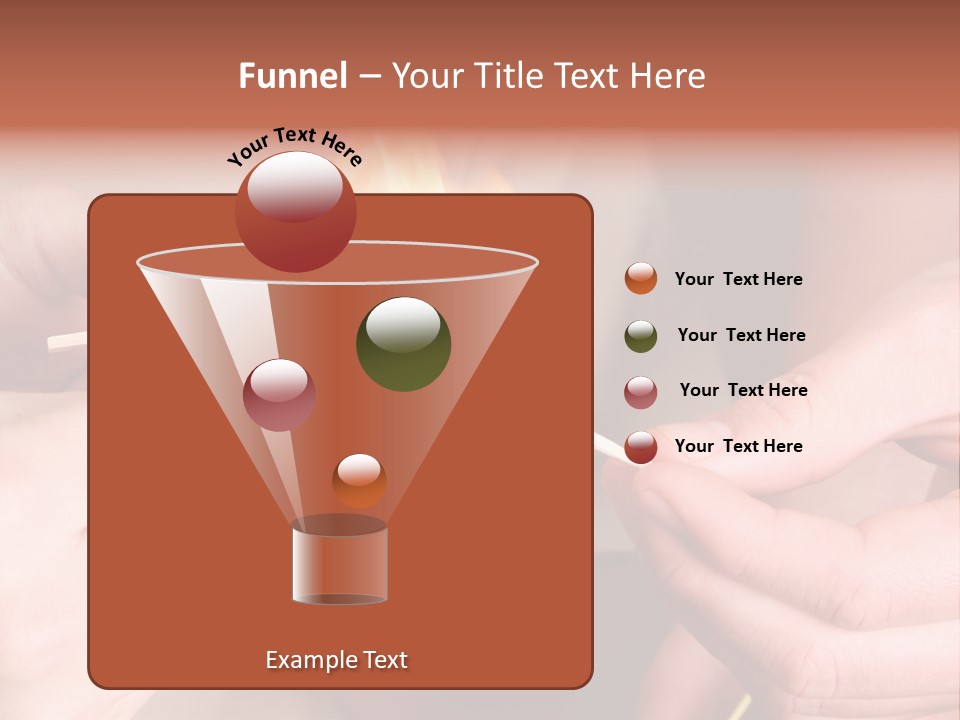 Funnel – Your Title Text Here

Your Text Here

Your Text Here

Your Text Here

Your Text Here

Your Text Here

Example Text